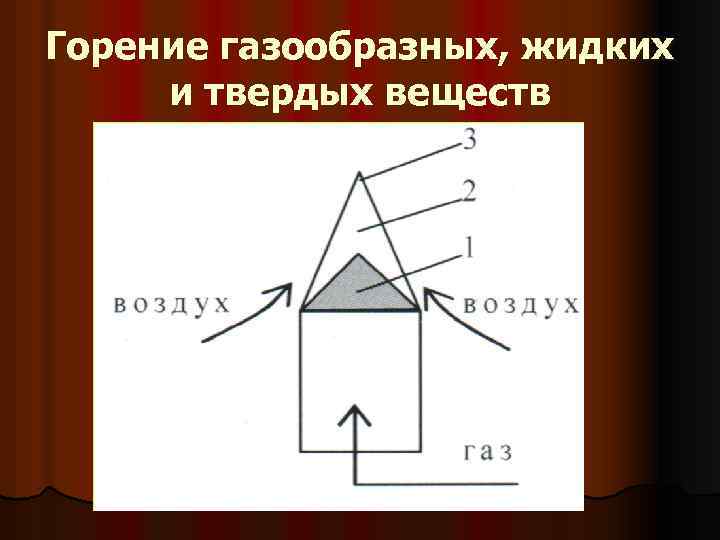 Горение газообразных, жидких и твердых веществ

3

2

1

воздух

воздух

газ